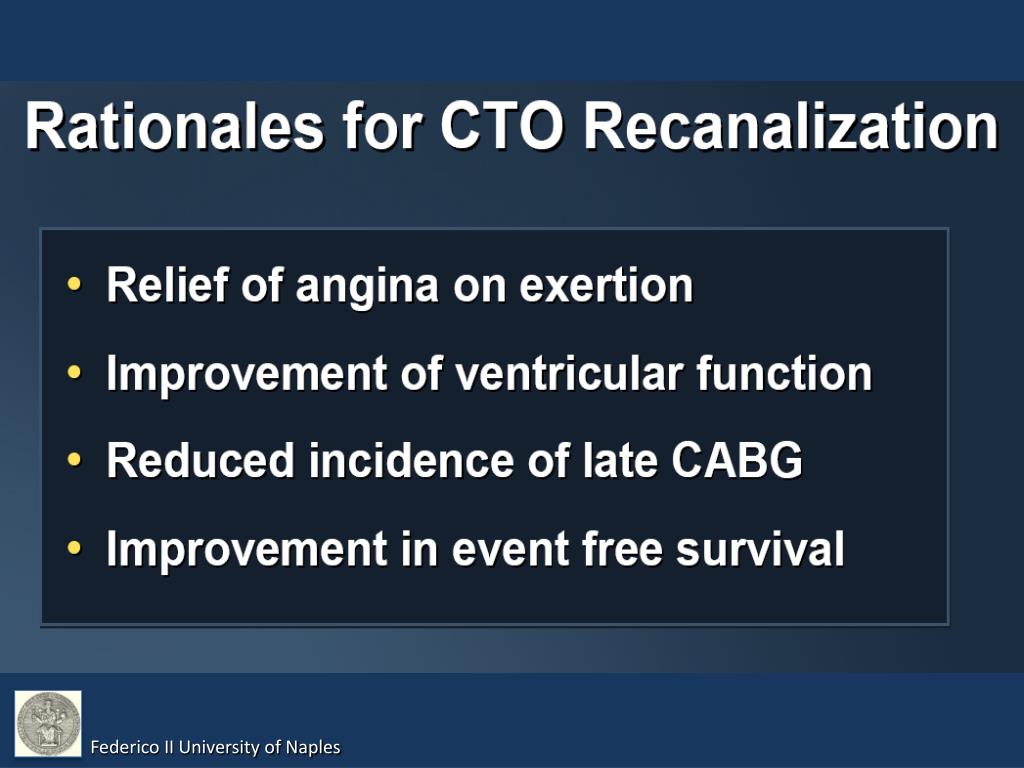 Rationales for CTO Recanalization

• Relief of angina on exertion
• Improvement of ventricular function
• Reduced incidence of late CABG
• Improvement in event free survival

Federico II University of Naples